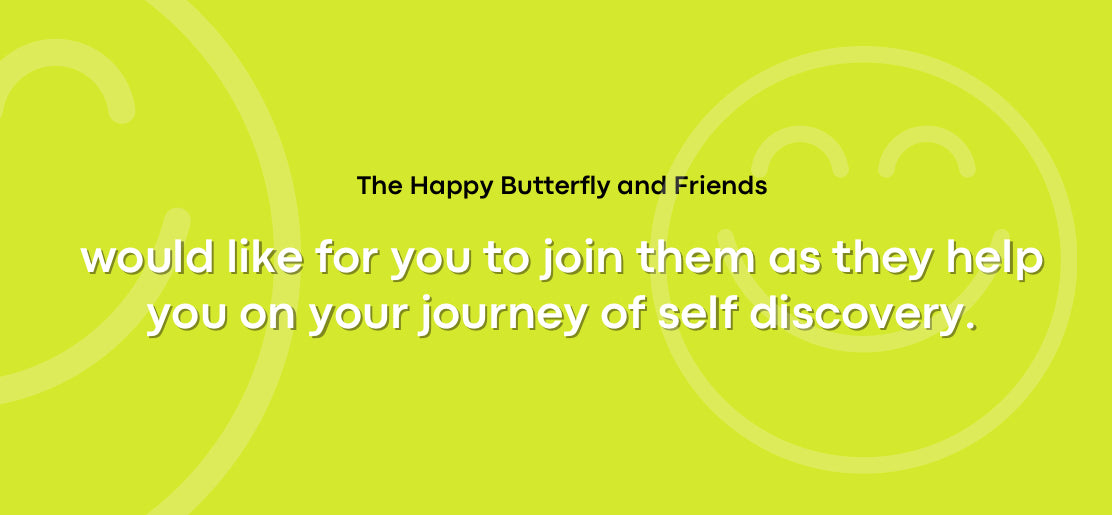 The Happy Butterfly and Friends

would like for you to join them as they help you on your journey of self discovery.